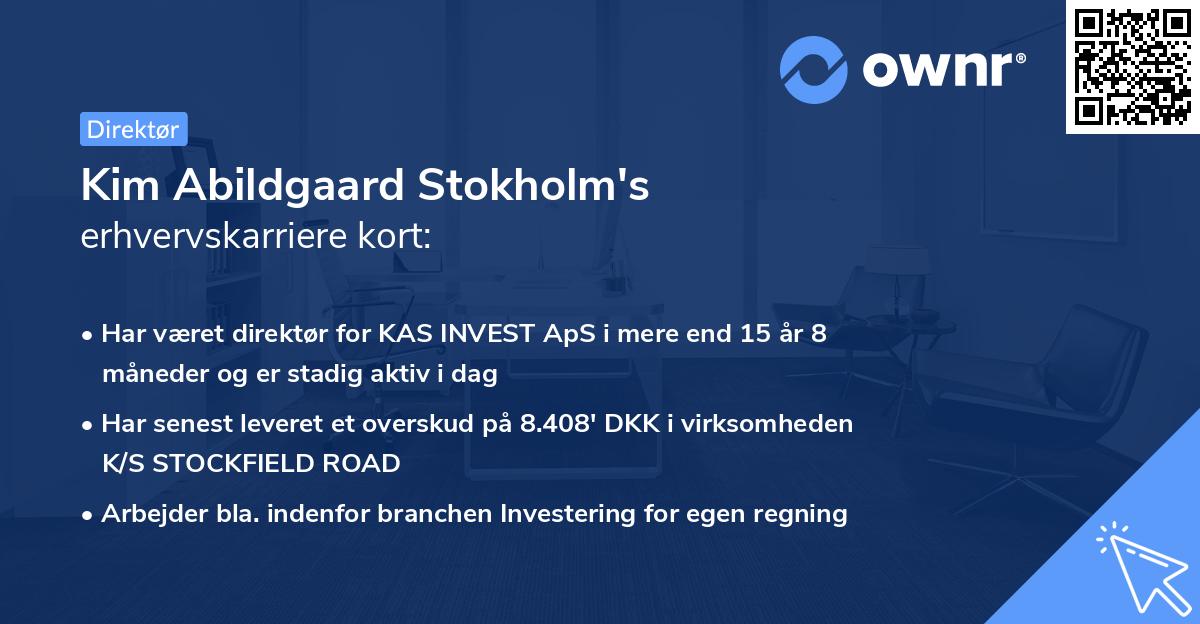 ownr®

Direktør

Kim Abildgaard Stokholm's erhvervskarriere kort:

• Har været direktør for KAS INVEST ApS i mere end 15 år 8 måneder og er stadig aktiv i dag

• Har senest leveret et overskud på 8.408' DKK i virksomheden K/S STOCKFIELD ROAD

• Arbejder bla. indenfor branchen Investering for egen regning